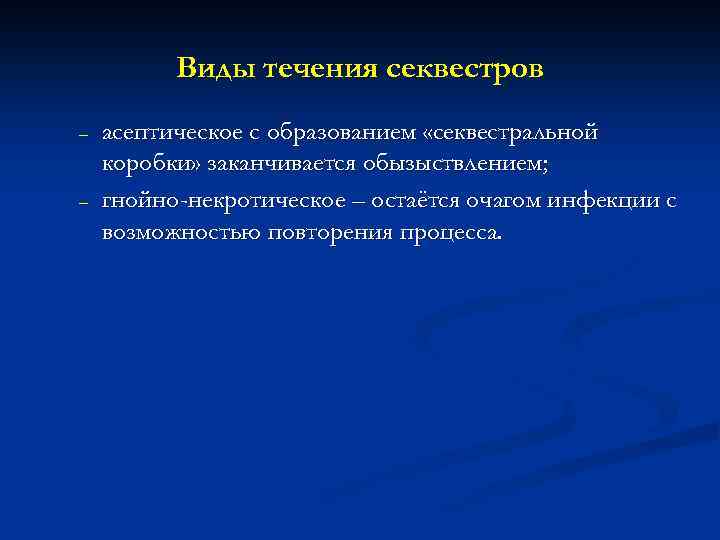 Виды течения секвестров

– асептическое с образованием «секвестральной коробки» заканчивается обызыствлением;

– гнойно-некротическое – остаётся очагом инфекции с возможностью повторения процесса.